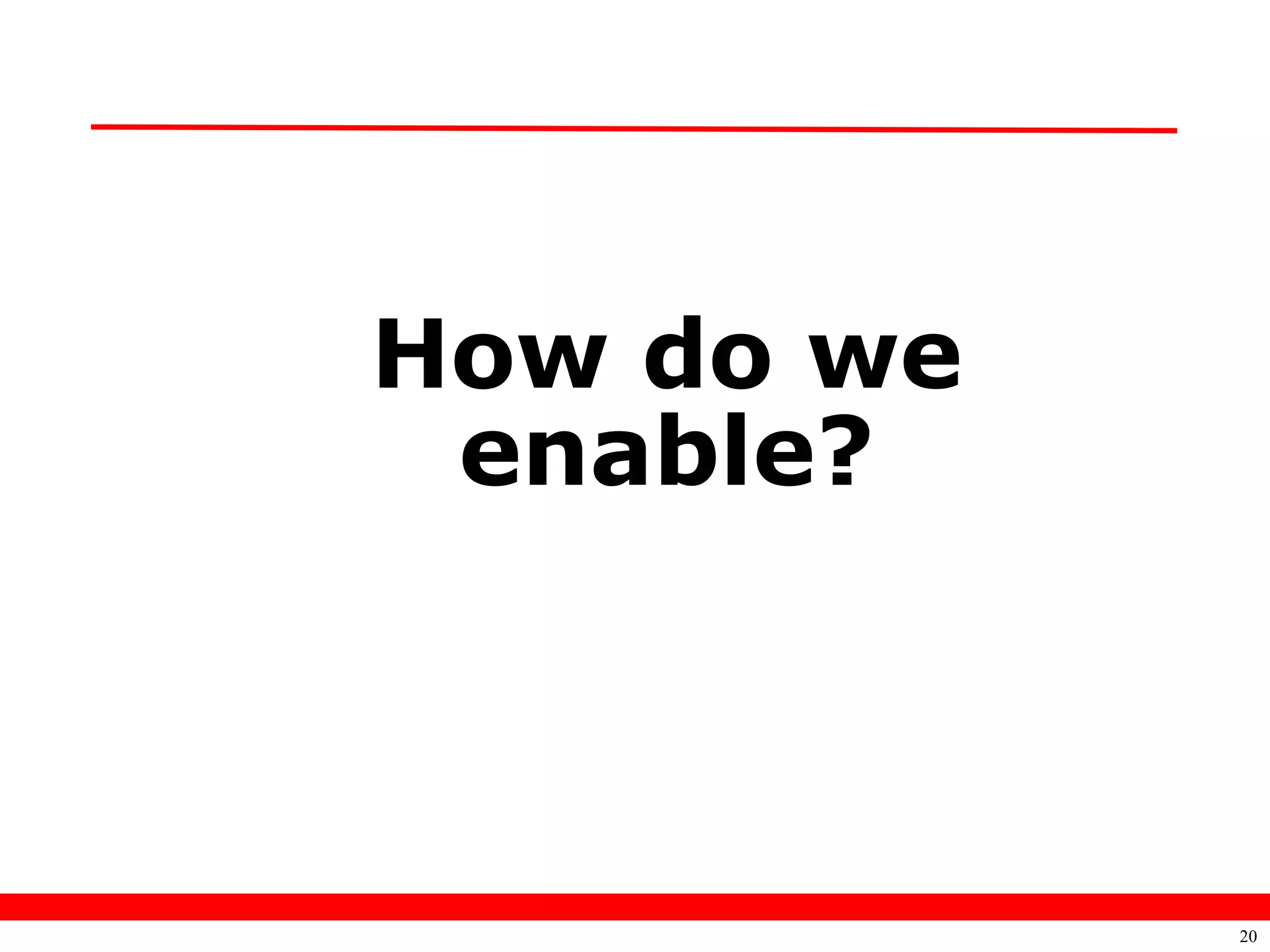 How do we enable?

20